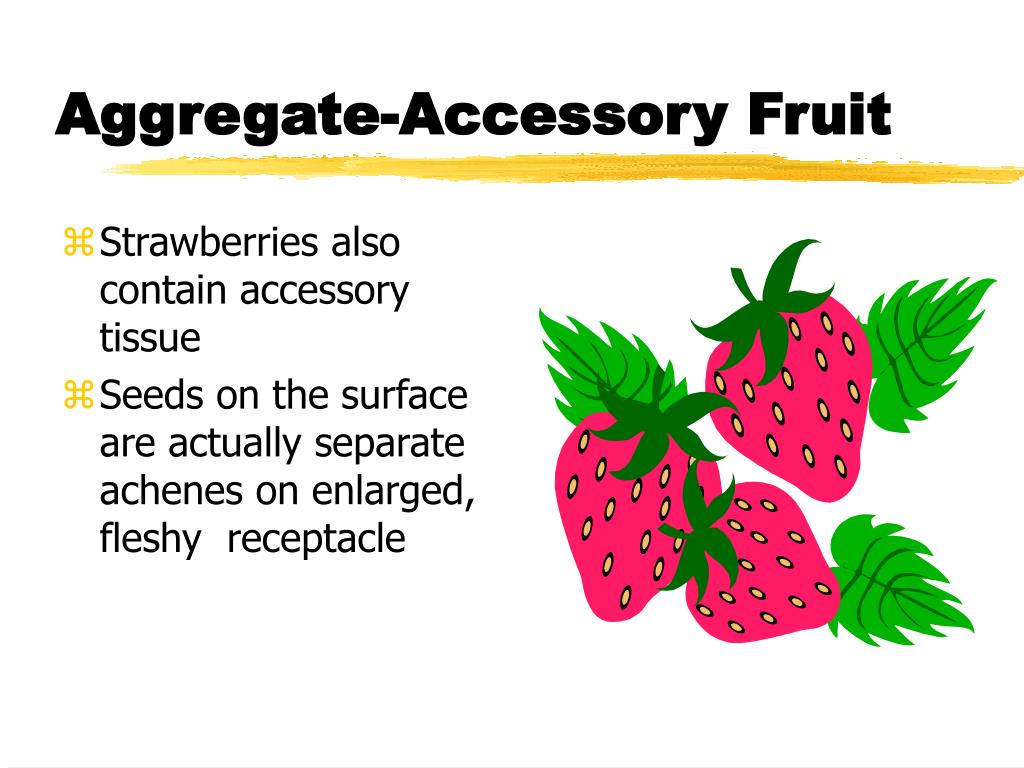 Aggregate-Accessory Fruit

⌘ Strawberries also contain accessory tissue

⌘ Seeds on the surface are actually separate achenes on enlarged, fleshy  receptacle